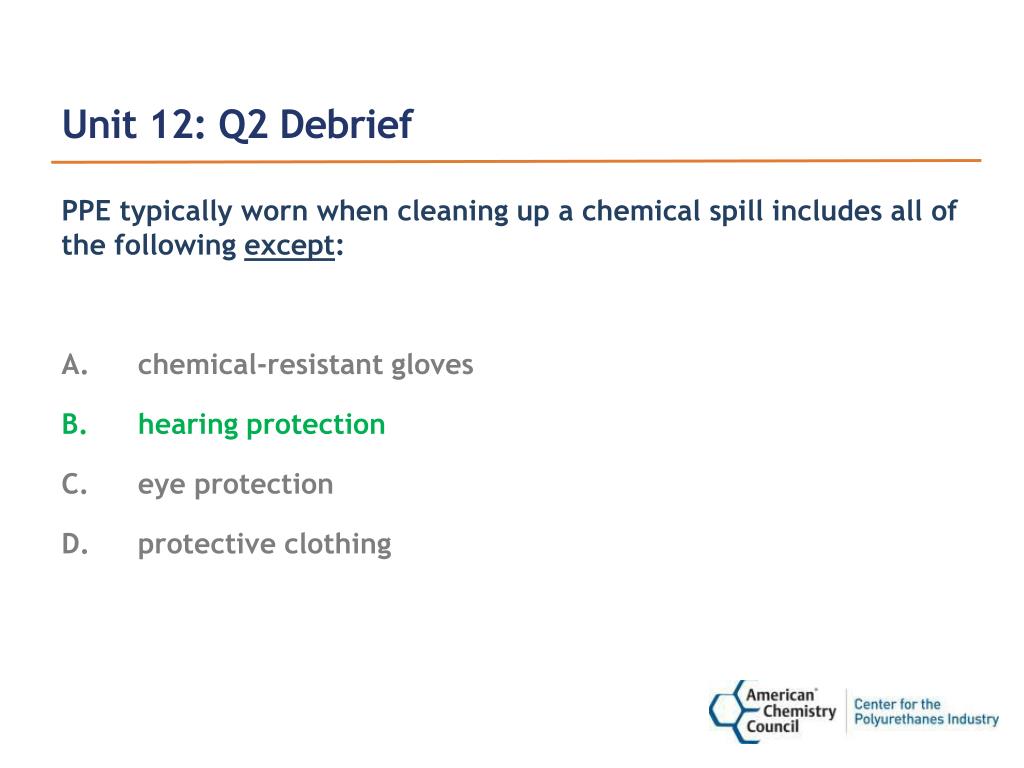 Unit 12: Q2 Debrief

PPE typically worn when cleaning up a chemical spill includes all of the following except:

A. chemical-resistant gloves

B. hearing protection

C. eye protection

D. protective clothing

American Chemistry Council

Center for the Polyurethanes Industry